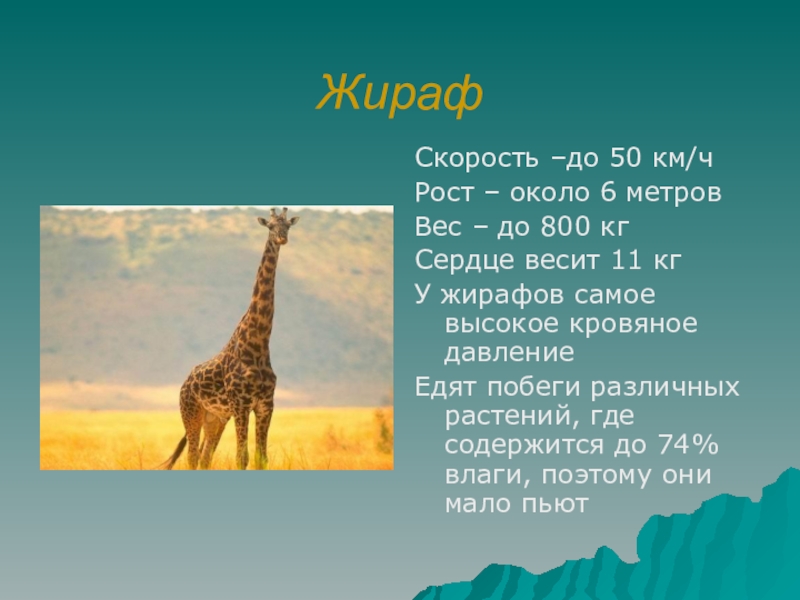 Жираф

Скорость –до 50 км/ч

Рост – около 6 метров

Вес – до 800 кг

Сердце весит 11 кг

У жирафов самое высокое кровяное давление

Едят побеги различных растений, где содержится до 74% влаги, поэтому они мало пьют